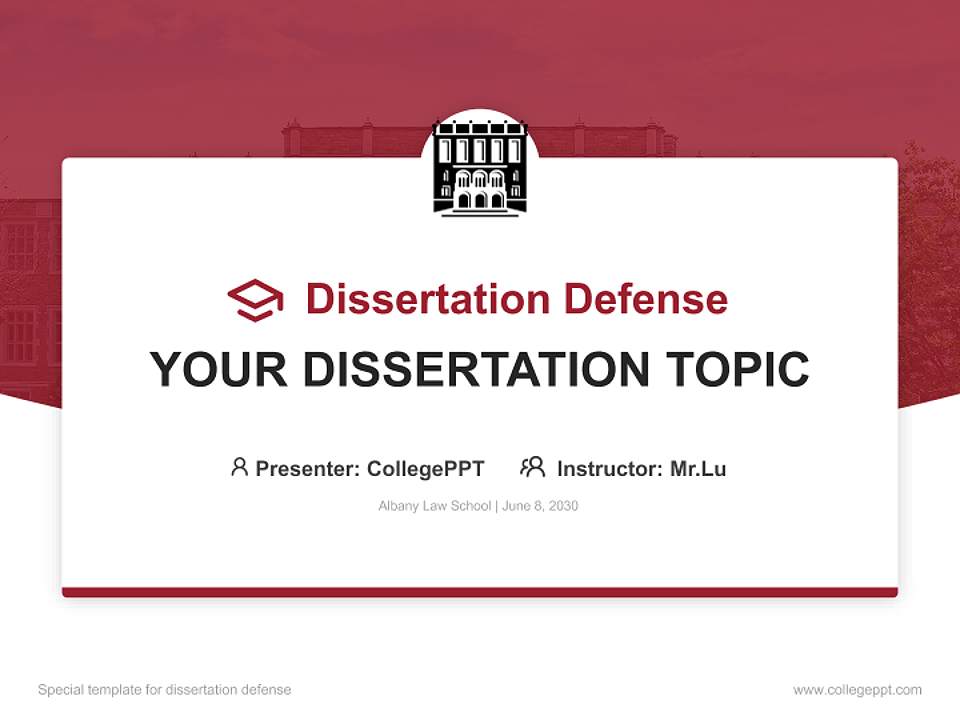 Dissertation Defense

YOUR DISSERTATION TOPIC

Presenter: CollegePPT

Instructor: Mr.Lu

Albany Law School | June 8, 2030

Special template for dissertation defense

www.collegeppt.com